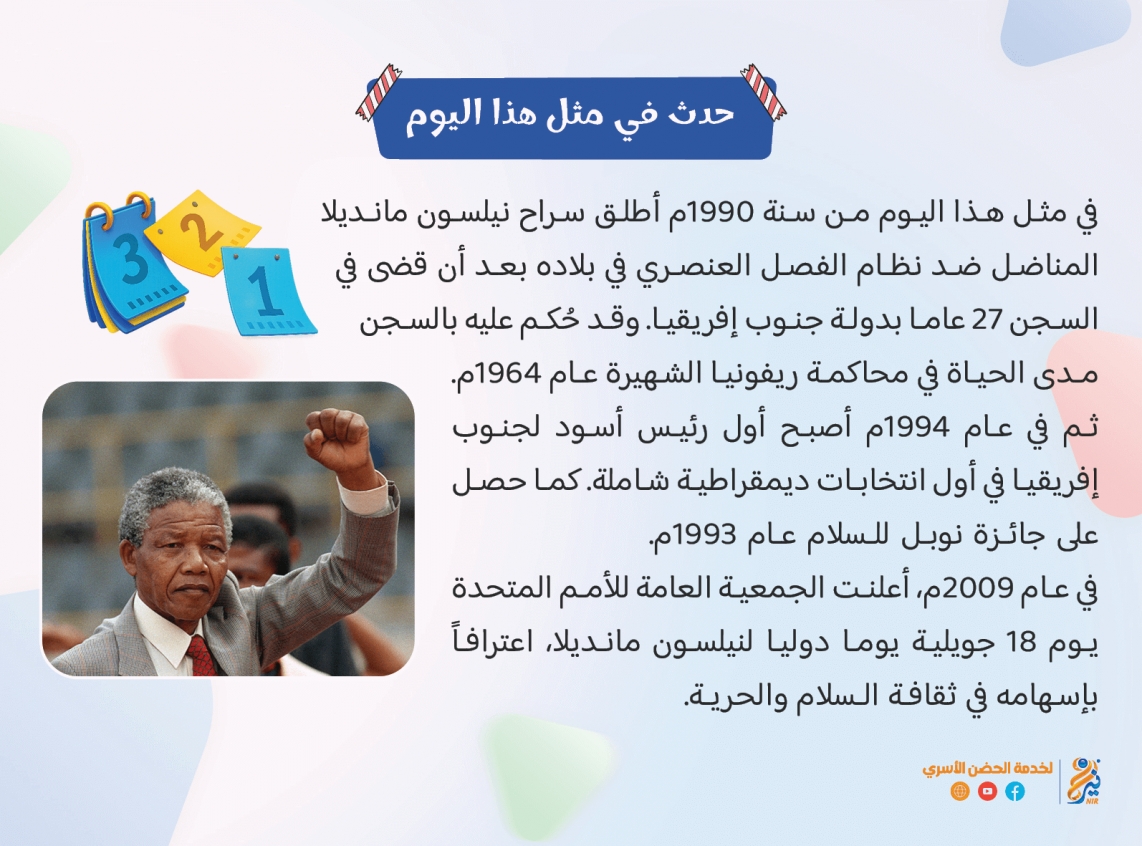 حدث في مثل هذا اليوم

3 2 1

في مثل هذا اليوم من سنة 1990م أطلق سراح نيلسون مانديلا المناضل ضد نظام الفصل العنصري في بلاده بعد أن قضى في السجن 27 عاما بدولة جنوب إفريقيا. وقد حُكم عليه بالسجن مدى الحياة في محاكمة ريفونيا الشهيرة عام 1964م.
ثم في عام 1994م أصبح أول رئيس أسود لجنوب إفريقيا في أول انتخابات ديمقراطية شاملة. كما حصل على جائزة نوبل للسلام عام 1993م.
في عام 2009م، أعلنت الجمعية العامة للأمم المتحدة يوم 18 جويلية يوما دوليا لنيلسون مانديلا، اعترافاً بإسهامه في ثقافة السلام والحرية.

لخدمة الحضن الأسري
نير
NIR